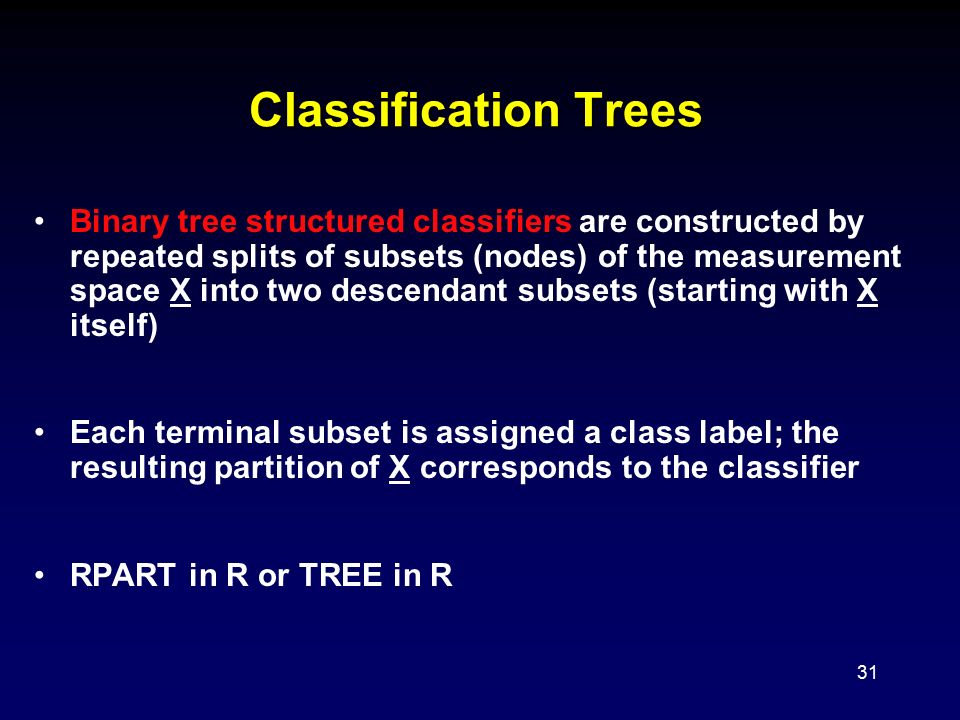 Classification Trees

• Binary tree structured classifiers are constructed by repeated splits of subsets (nodes) of the measurement space X into two descendant subsets (starting with X itself)

• Each terminal subset is assigned a class label; the resulting partition of X corresponds to the classifier

• RPART in R or TREE in R

31